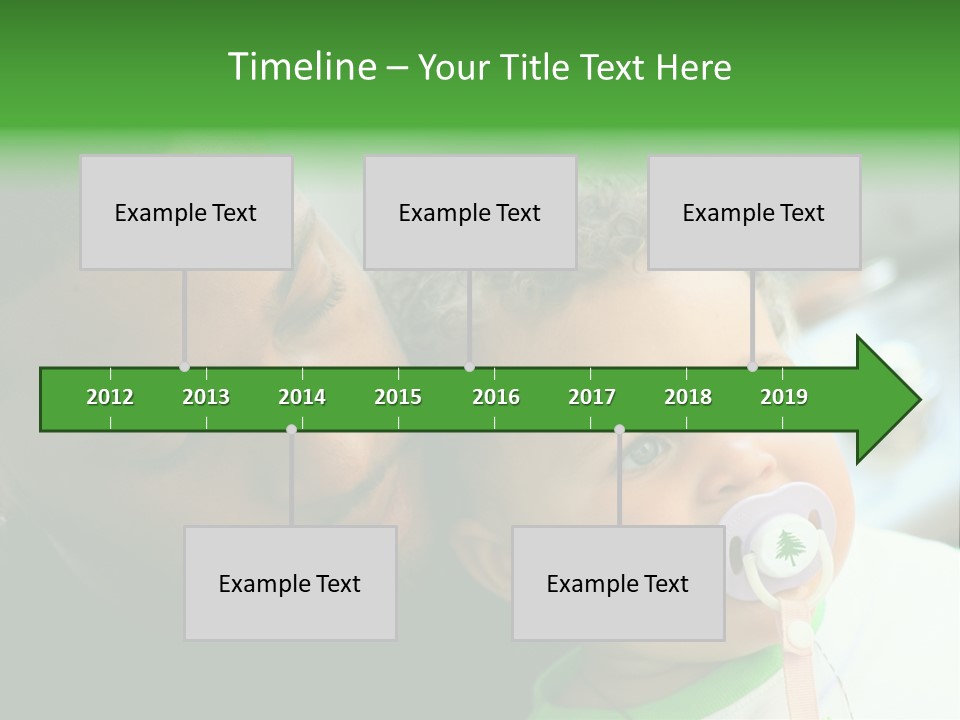 Timeline – Your Title Text Here

Example Text

Example Text

Example Text

2012 2013 2014 2015 2016 2017 2018 2019

Example Text

Example Text